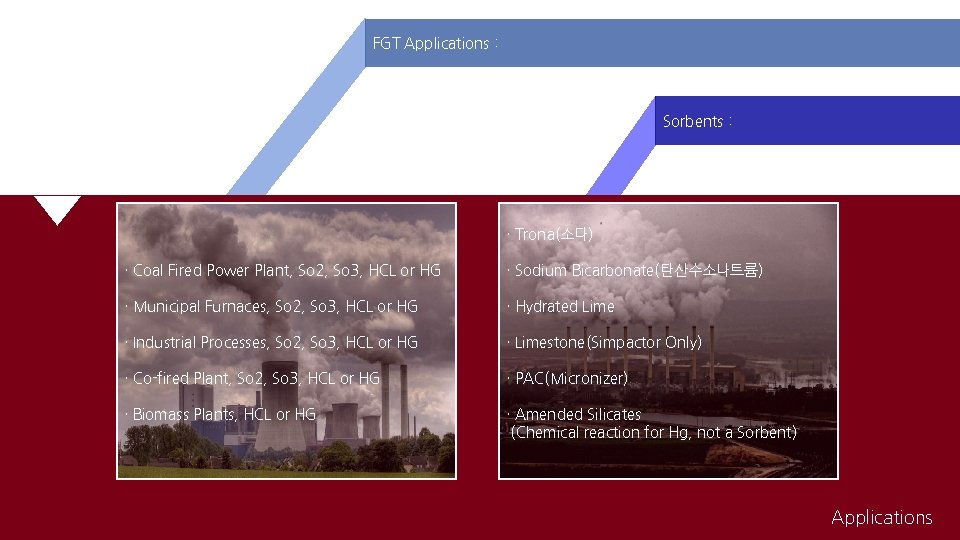 FGT Applications :

Sorbents :

· Coal Fired Power Plant, So2, So3, HCL or HG

· Municipal Furnaces, So2, So3, HCL or HG

· Industrial Processes, So2, So3, HCL or HG

· Co-fired Plant, So2, So3, HCL or HG

· Biomass Plants, HCL or HG

· Trona(소다)

· Sodium Bicarbonate(탄산수소나트륨)

· Hydrated Lime

· Limestone(Simpactor Only)

· PAC(Micronizer)

· Amended Silicates
(Chemical reaction for Hg, not a Sorbent)

Applications